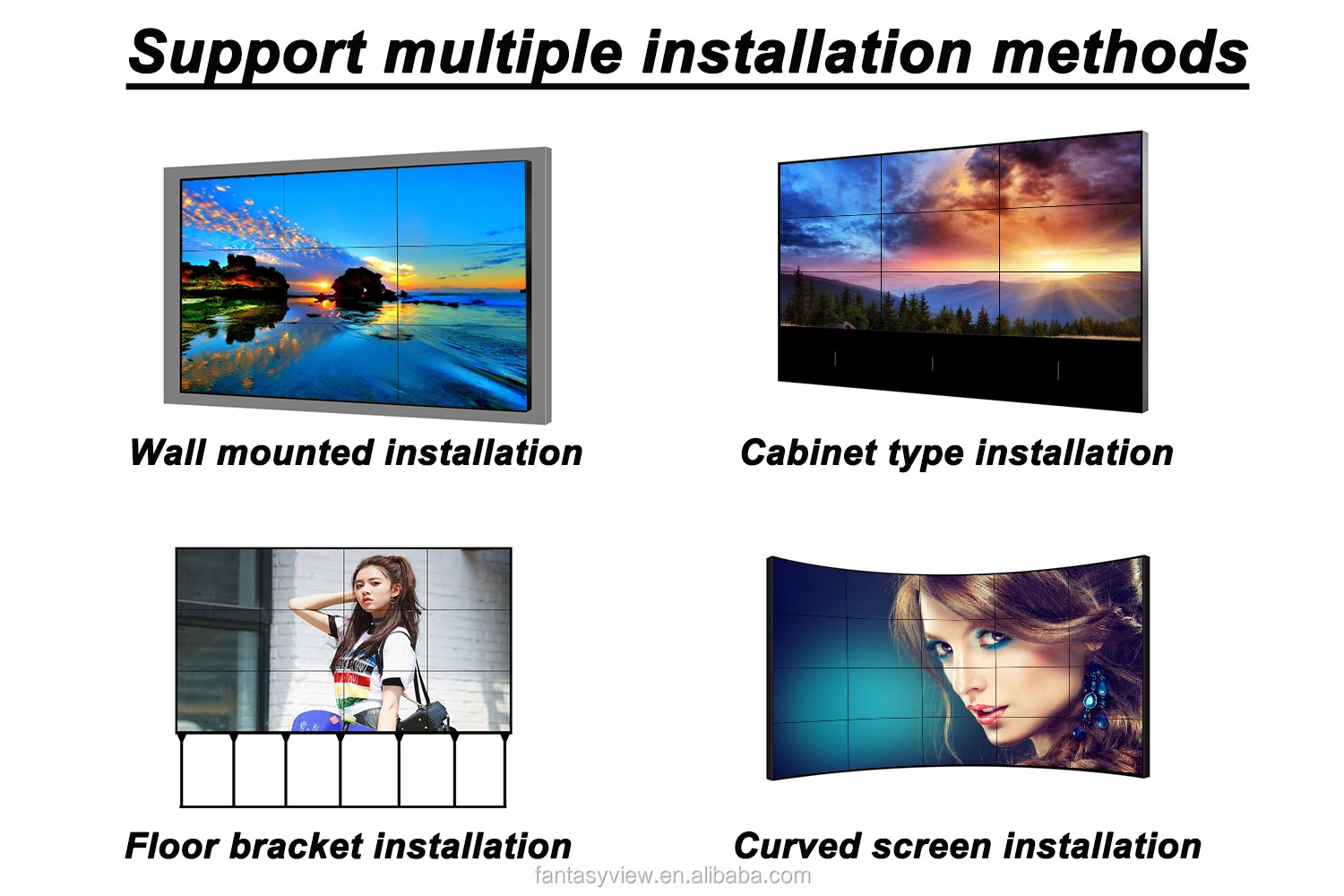 Support multiple installation methods

Wall mounted installation

Cabinet type installation

Floor bracket installation

Curved screen installation

fantasyview.en.alibaba.com